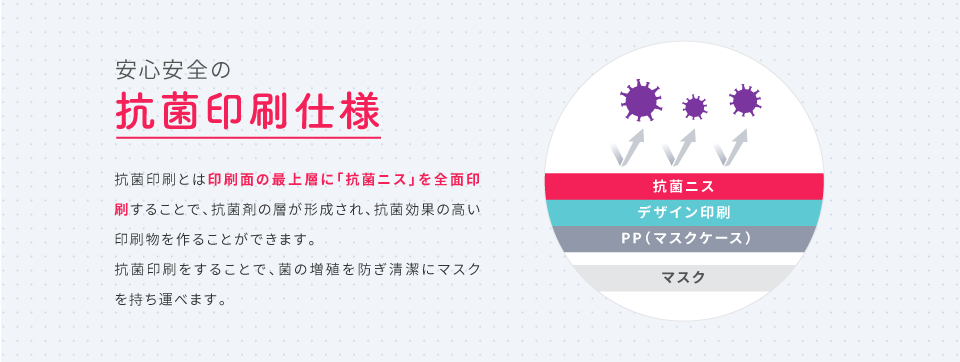 安心安全の

抗菌印刷仕様

抗菌印刷とは印刷面の最上層に「抗菌ニス」を全面印刷することで、抗菌剤の層が形成され、抗菌効果の高い印刷物を作ることができます。
抗菌印刷をすることで、菌の増殖を防ぎ清潔にマスクを持ち運べます。

抗菌ニス
デザイン印刷
PP（マスクケース）
マスク